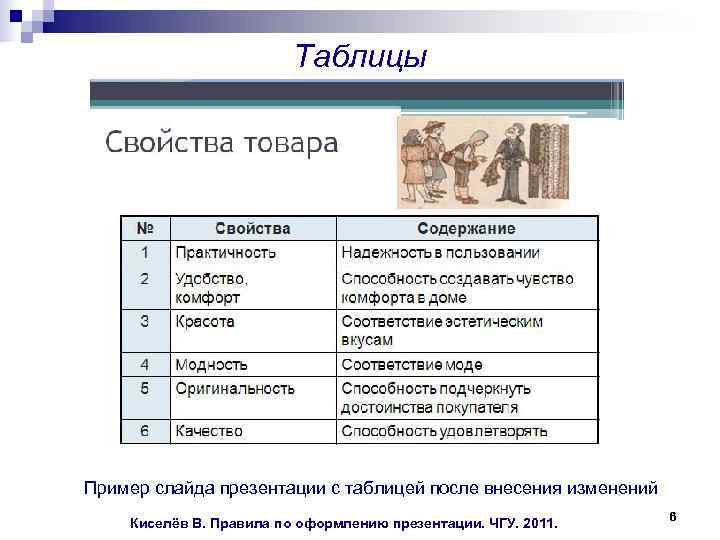 Таблицы

Свойства товара

| № | Свойства | Содержание |
|---|---|---|
| 1 | Практичность | Надежность в пользовании |
| 2 | Удобство, комфорт | Способность создавать чувство комфорта в доме |
| 3 | Красота | Соответствие эстетическим вкусам |
| 4 | Модность | Соответствие моде |
| 5 | Оригинальность | Способность подчеркнуть достоинства покупателя |
| 6 | Качество | Способность удовлетворять |

Пример слайда презентации с таблицей после внесения изменений

Киселёв В. Правила по оформлению презентации. ЧГУ. 2011.

6